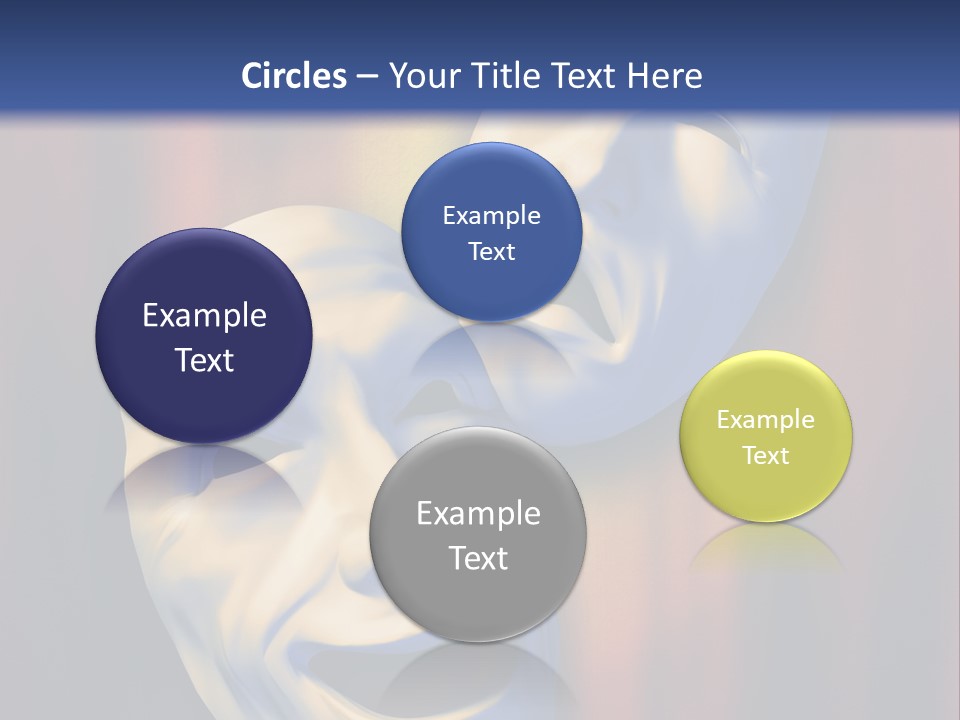 Circles – Your Title Text Here

Example Text

Example Text

Example Text

Example Text